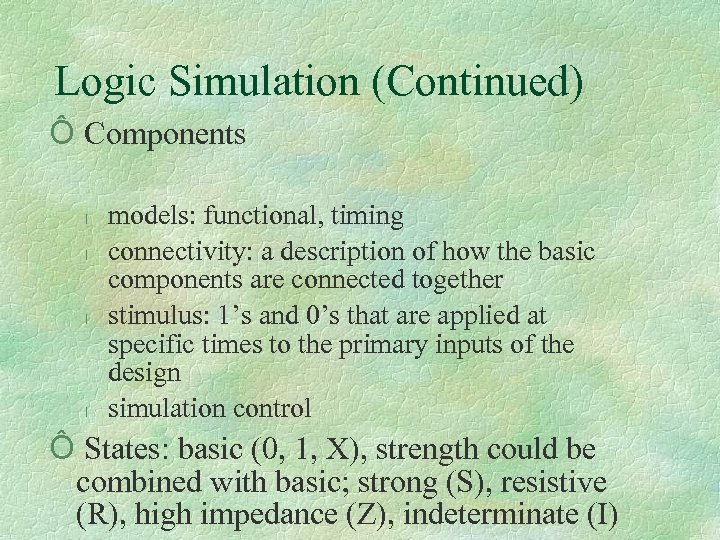 Logic Simulation (Continued)

Ô Components

l models: functional, timing

l connectivity: a description of how the basic components are connected together

l stimulus: 1’s and 0’s that are applied at specific times to the primary inputs of the design

l simulation control

Ô States: basic (0, 1, X), strength could be combined with basic; strong (S), resistive (R), high impedance (Z), indeterminate (I)